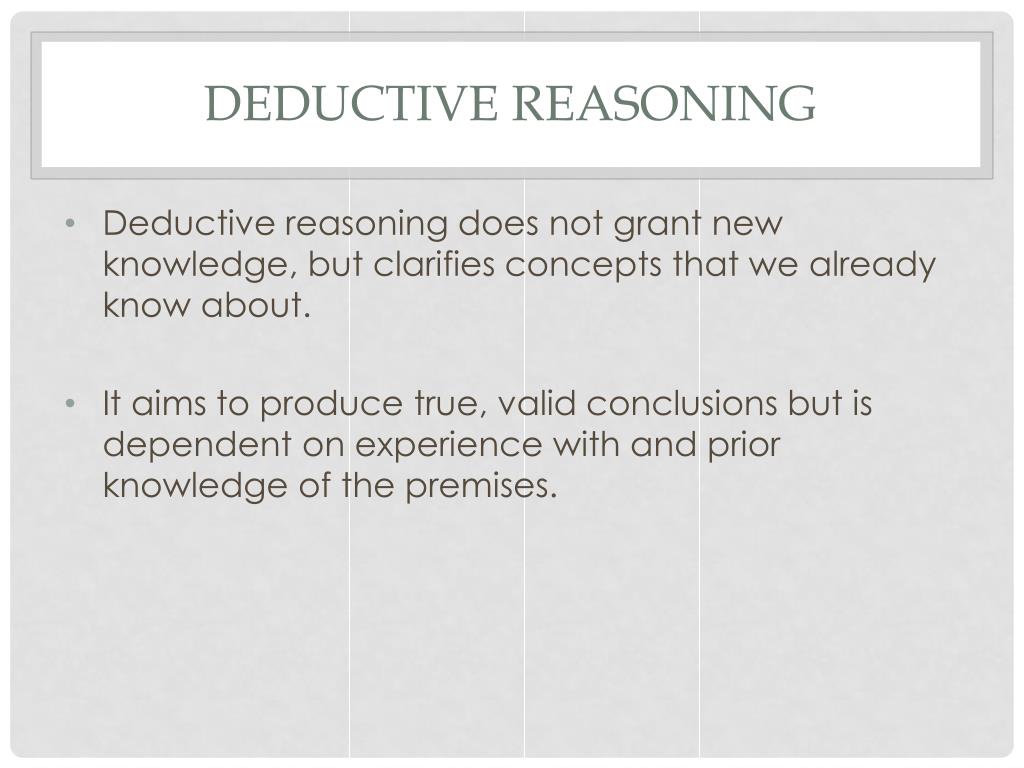 DEDUCTIVE REASONING

• Deductive reasoning does not grant new knowledge, but clarifies concepts that we already know about.

• It aims to produce true, valid conclusions but is dependent on experience with and prior knowledge of the premises.